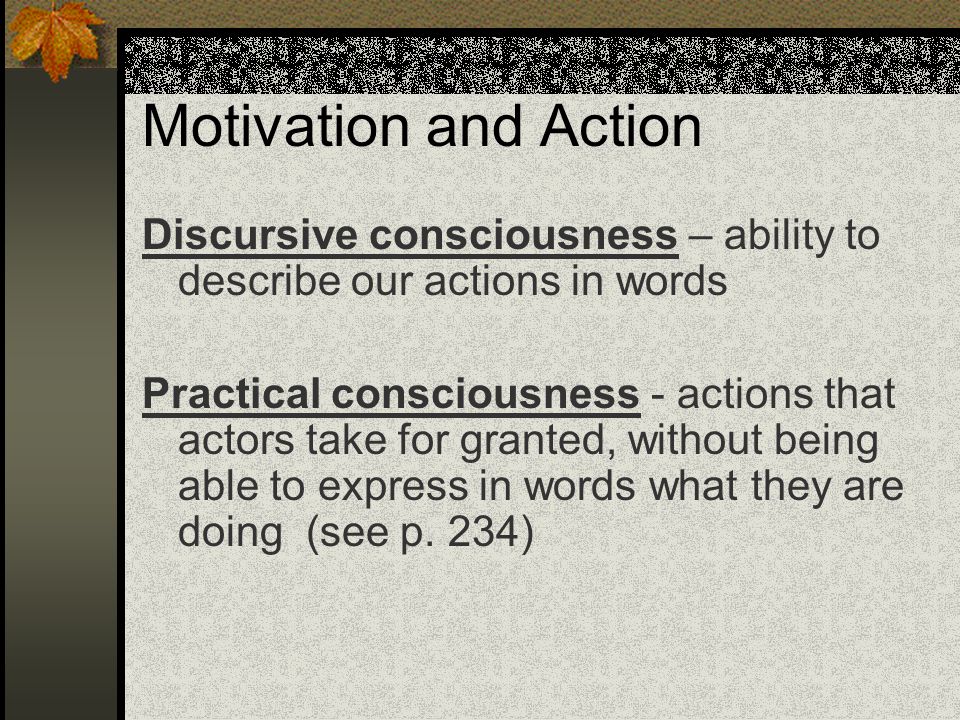 Motivation and Action

Discursive consciousness – ability to describe our actions in words

Practical consciousness - actions that actors take for granted, without being able to express in words what they are doing (see p. 234)